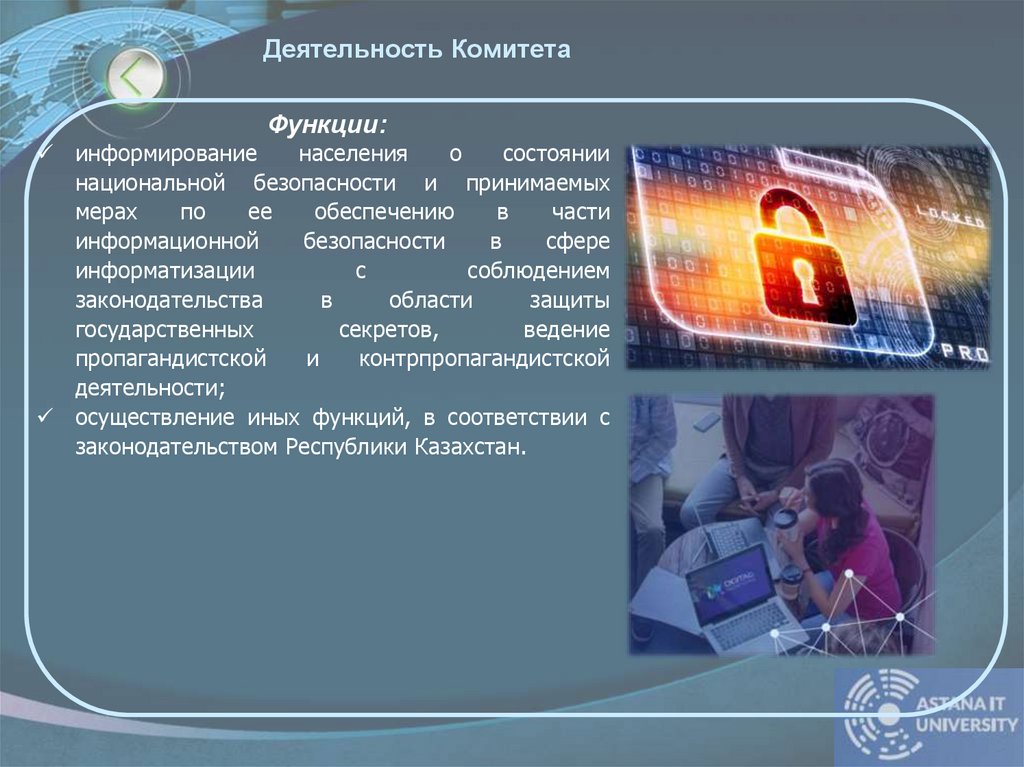 Деятельность Комитета

Функции:

✓ информирование населения о состоянии национальной безопасности и принимаемых мерах по ее обеспечению в части информационной безопасности в сфере информатизации с соблюдением законодательства в области защиты государственных секретов, ведение пропагандистской и контрпропагандистской деятельности;

✓ осуществление иных функций, в соответствии с законодательством Республики Казахстан.

LOCKED

PRO

DIGITAL

ASTANA IT UNIVERSITY